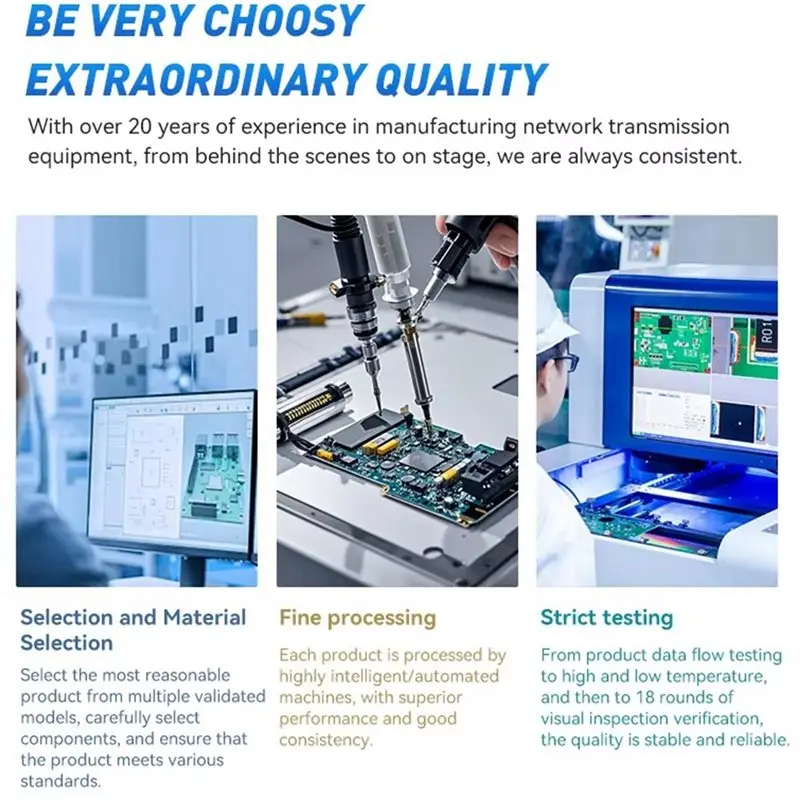 BE VERY CHOOSY
EXTRAORDINARY QUALITY

With over 20 years of experience in manufacturing network transmission equipment, from behind the scenes to on stage, we are always consistent.

Selection and Material Selection

Select the most reasonable product from multiple validated models, carefully select components, and ensure that the product meets various standards.

Fine processing

Each product is processed by highly intelligent/automated machines, with superior performance and good consistency.

Strict testing

From product data flow testing to high and low temperature, and then to 18 rounds of visual inspection verification, the quality is stable and reliable.